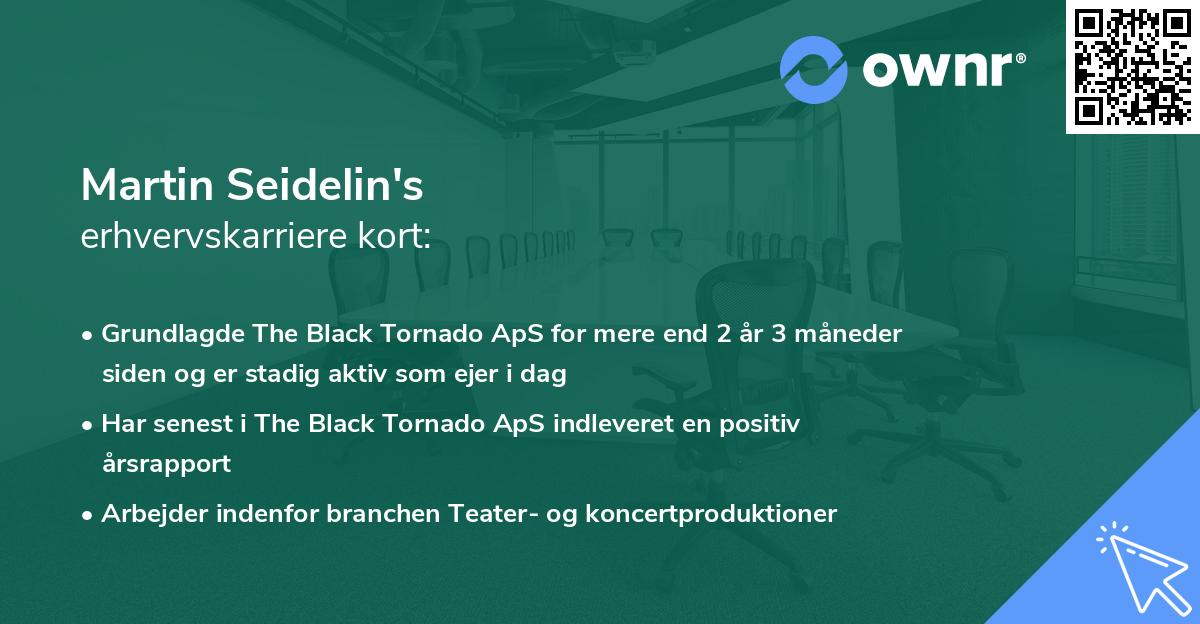 ownr®

Martin Seidelin's
erhvervskarriere kort:

• Grundlagde The Black Tornado ApS for mere end 2 år 3 måneder siden og er stadig aktiv som ejer i dag

• Har senest i The Black Tornado ApS indleveret en positiv årsrapport

• Arbejder indenfor branchen Teater- og koncertproduktioner